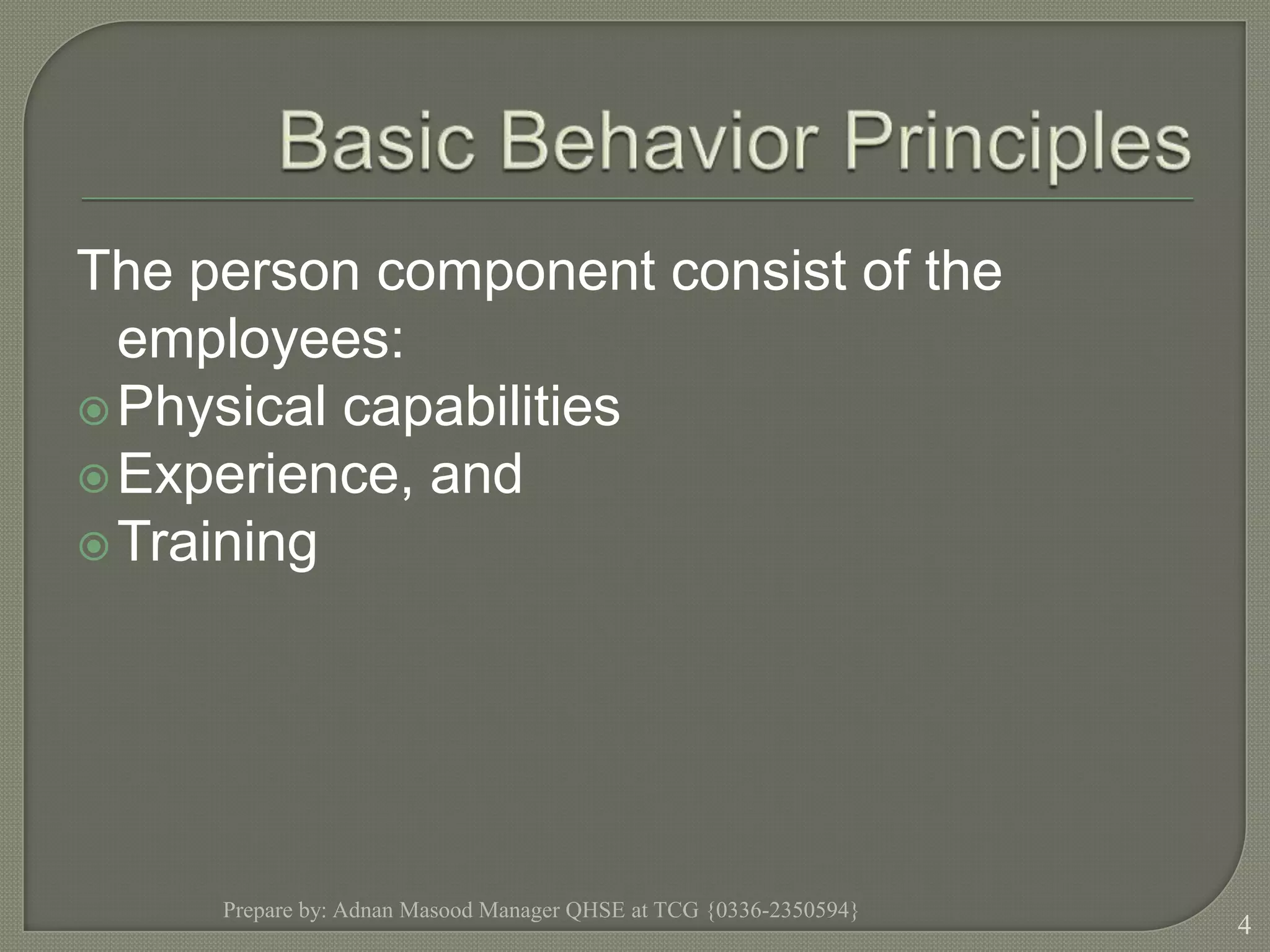 Basic Behavior Principles

The person component consist of the employees:

Physical capabilities
Experience, and
Training

Prepare by: Adnan Masood Manager QHSE at TCG {0336-2350594}

4